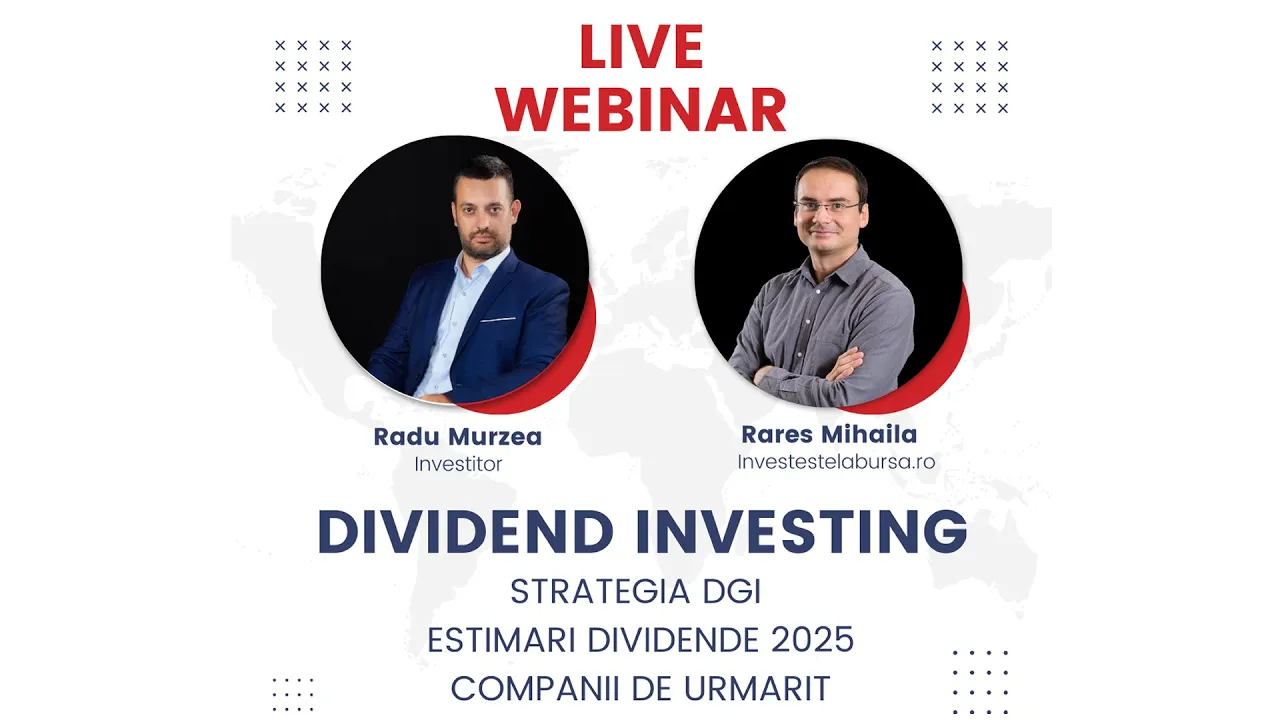 LIVE
WEBINAR

Radu Murzea
Investitor

Rares Mihaila
Investestelabursa.ro

DIVIDEND INVESTING
STRATEGIA DGI
ESTIMARI DIVIDENDE 2025
COMPANII DE URMARIT